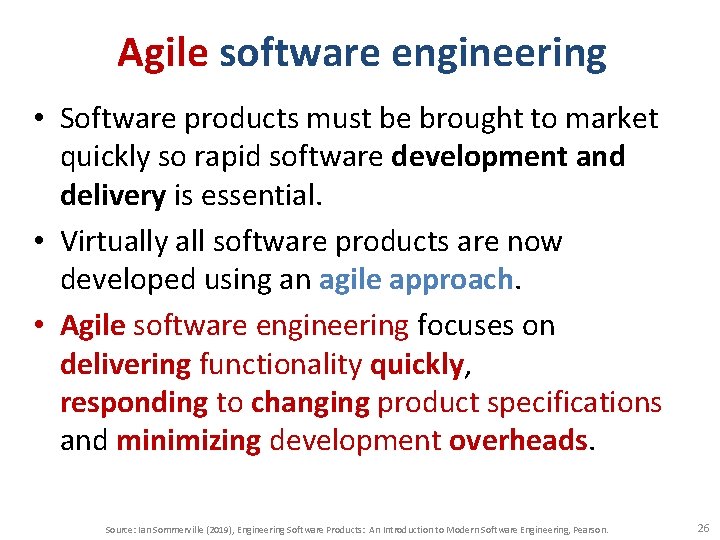 Agile software engineering

• Software products must be brought to market quickly so rapid software development and delivery is essential.

• Virtually all software products are now developed using an agile approach.

• Agile software engineering focuses on delivering functionality quickly, responding to changing product specifications and minimizing development overheads.

Source: Ian Sommerville (2019), Engineering Software Products: An Introduction to Modern Software Engineering, Pearson.

26